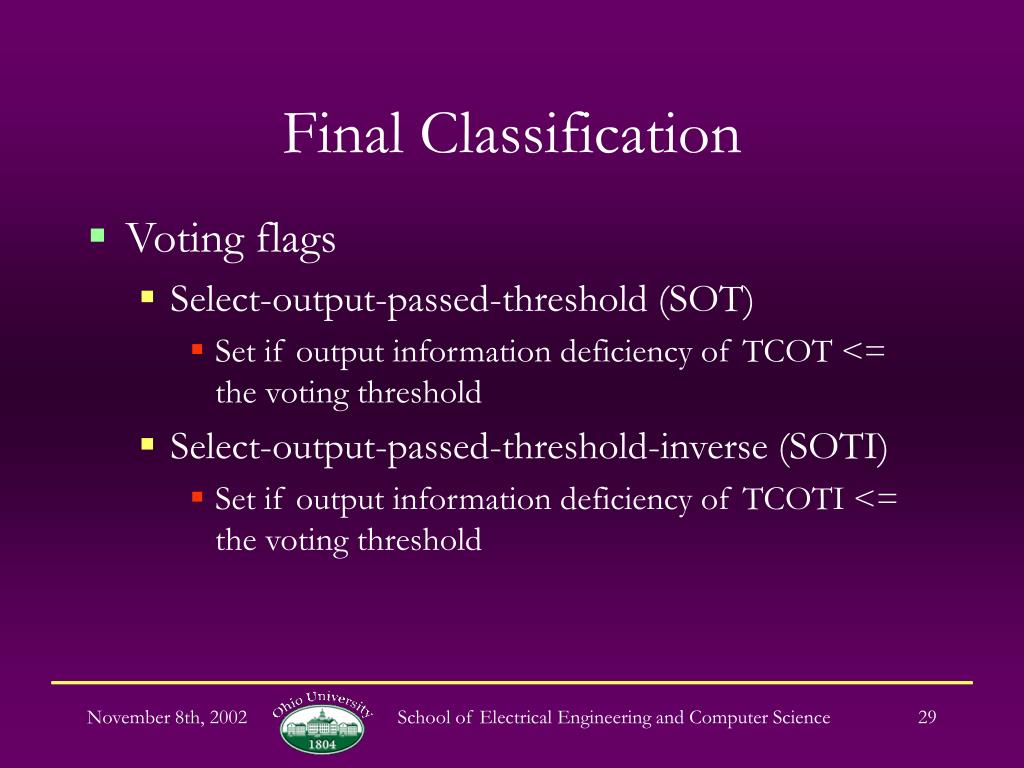 Final Classification

Voting flags

Select-output-passed-threshold (SOT)

Set if output information deficiency of TCOT <= the voting threshold

Select-output-passed-threshold-inverse (SOTI)

Set if output information deficiency of TCOTI <= the voting threshold

November 8th, 2002

Ohio University 1804

School of Electrical Engineering and Computer Science

29